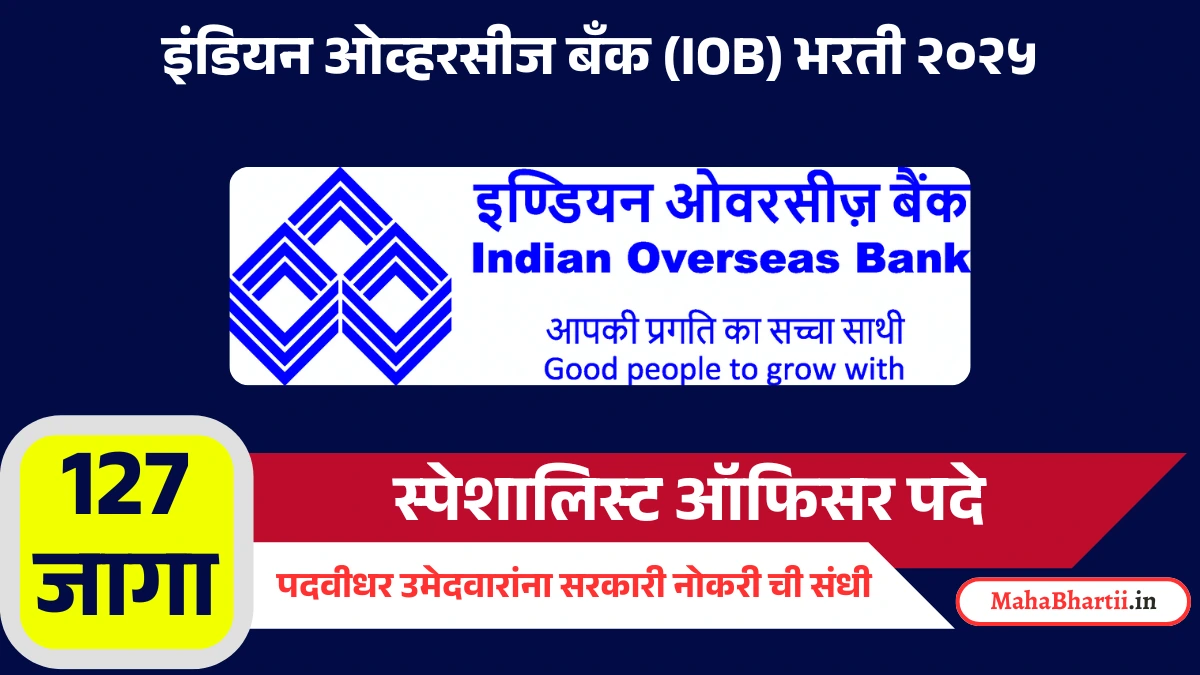 इंडियन ओव्हरसीज बँक (IOB) भरती २०२५

इण्डियन ओवरसीज़ बैंक
Indian Overseas Bank
आपकी प्रगति का सच्चा साथी
Good people to grow with

127
जागा

स्पेशालिस्ट ऑफिसर पदे

पदवीधर उमेदवारांना सरकारी नोकरी ची संधी

MahaBhartii.in